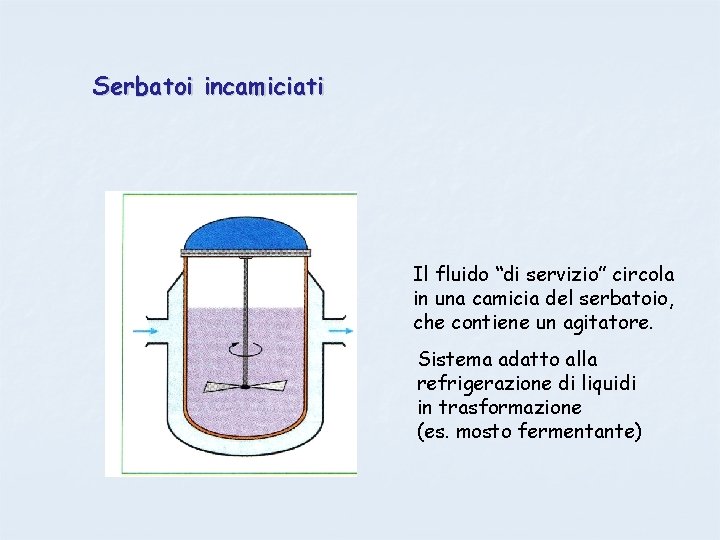 Serbatoi incamiciati

Il fluido “di servizio” circola in una camicia del serbatoio, che contiene un agitatore.

Sistema adatto alla refrigerazione di liquidi in trasformazione (es. mosto fermentante)